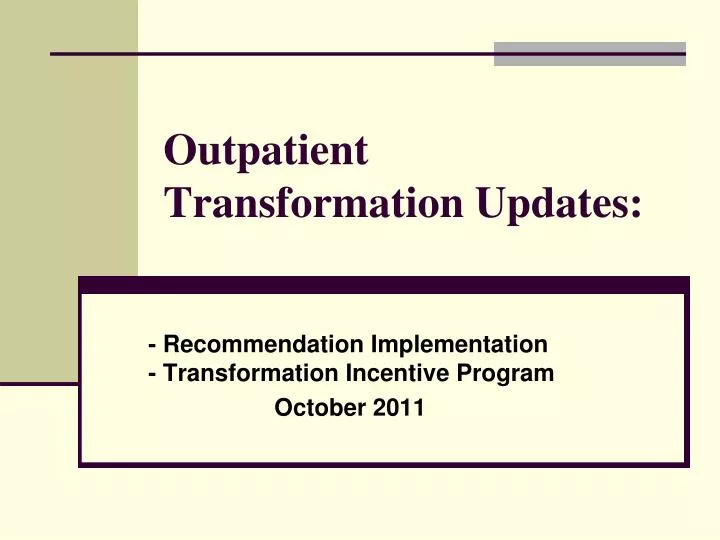 Outpatient Transformation Updates:

- Recommendation Implementation
- Transformation Incentive Program
October 2011